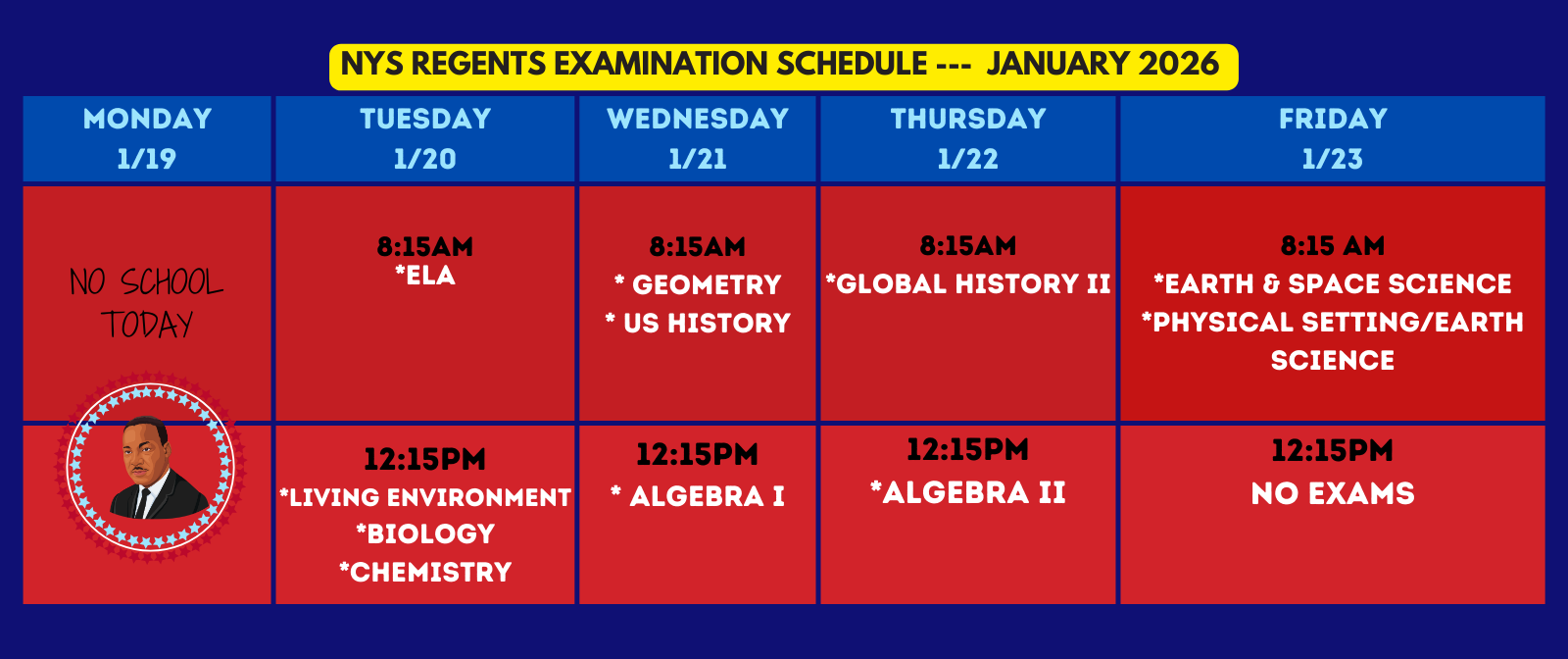 NYS REGENTS EXAMINATION SCHEDULE --- JANUARY 2026

| MONDAY 1/19 | TUESDAY 1/20 | WEDNESDAY 1/21 | THURSDAY 1/22 | FRIDAY 1/23 |
|---|---|---|---|---|
| NO SCHOOL TODAY | 8:15AM *ELA | 8:15AM * GEOMETRY * US HISTORY | 8:15AM *GLOBAL HISTORY II | 8:15 AM *EARTH & SPACE SCIENCE *PHYSICAL SETTING/EARTH SCIENCE |
| | 12:15PM *LIVING ENVIRONMENT *BIOLOGY *CHEMISTRY | 12:15PM * ALGEBRA I | 12:15PM *ALGEBRA II | 12:15PM NO EXAMS |